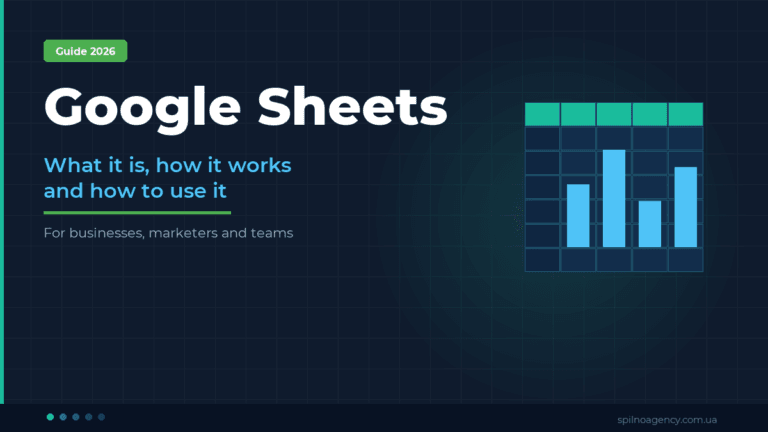 Guide 2026

Google Sheets

What it is, how it works and how to use it

For businesses, marketers and teams

spilnoagency.com.ua